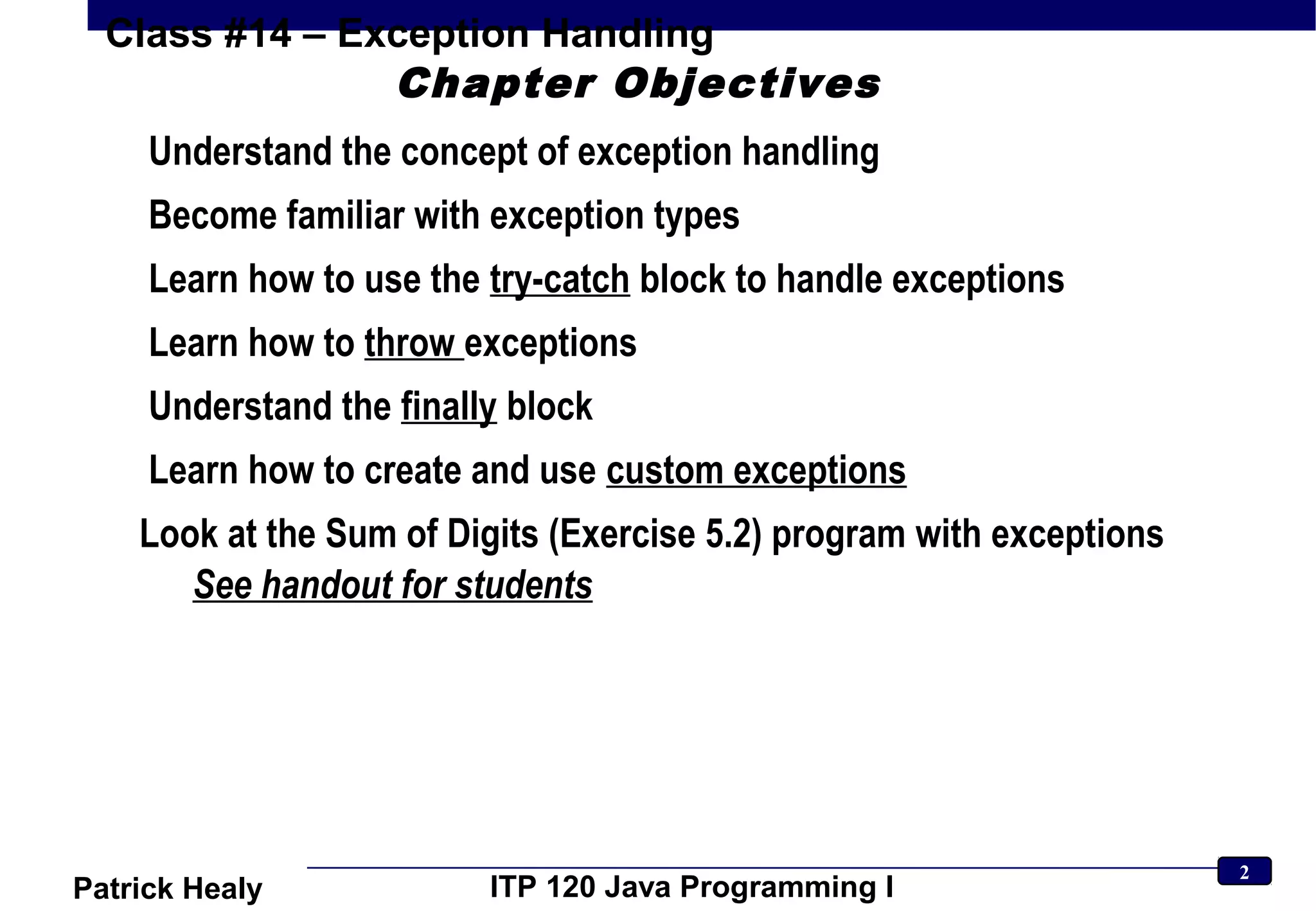 Class #14 – Exception Handling

Chapter Objectives

Understand the concept of exception handling

Become familiar with exception types

Learn how to use the try-catch block to handle exceptions

Learn how to throw exceptions

Understand the finally block

Learn how to create and use custom exceptions

Look at the Sum of Digits (Exercise 5.2) program with exceptions

See handout for students

Patrick Healy

ITP 120 Java Programming I

2